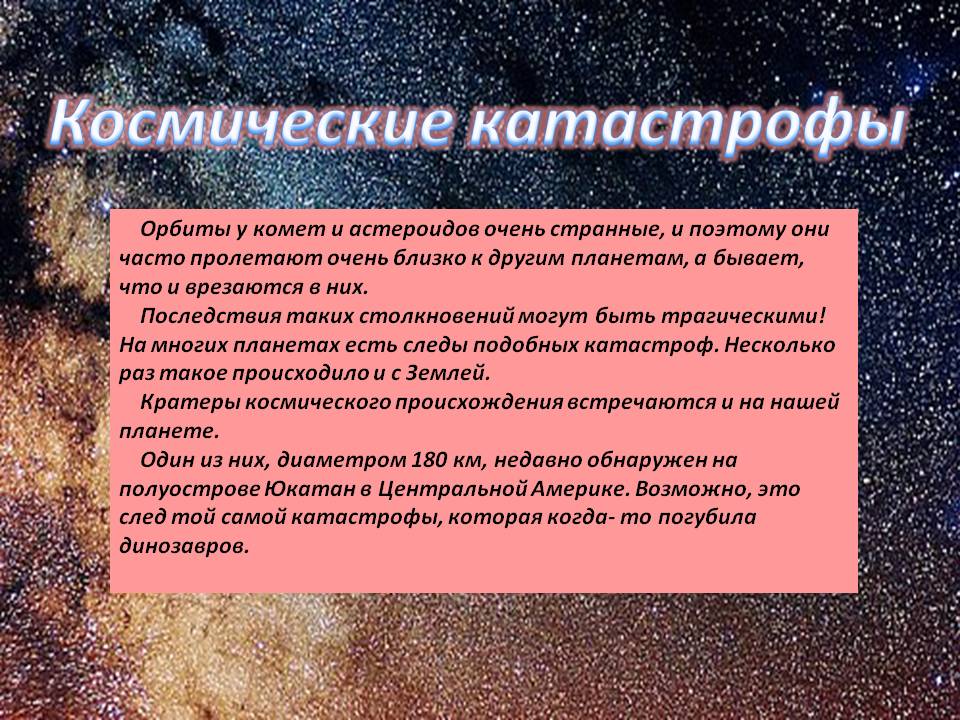 Космические катастрофы

Орбиты у комет и астероидов очень странные, и поэтому они часто пролетают очень близко к другим планетам, а бывает, что и врезаются в них.

Последствия таких столкновений могут быть трагическими! На многих планетах есть следы подобных катастроф. Несколько раз такое происходило и с Землей.

Кратеры космического происхождения встречаются и на нашей планете.

Один из них, диаметром 180 км, недавно обнаружен на полуострове Юкатан в Центральной Америке. Возможно, это след той самой катастрофы, которая когда- то погубила динозавров.